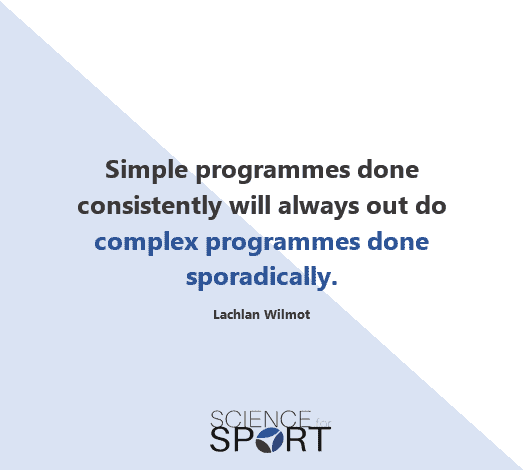 Simple programmes done consistently will always out do complex programmes done sporadically.

Lachlan Wilmot

SCIENCE for SPORT